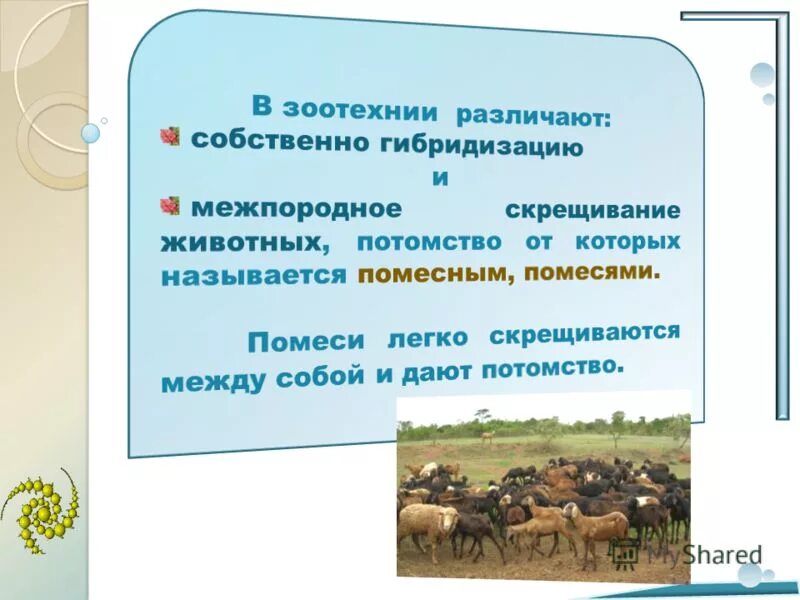 В зоотехнии различают:
собственно гибридизацию
и
межпородное скрещивание животных, потомство от которых называется помесным, помесями.

Помеси легко скрещиваются между собой и дают потомство.

MyShared